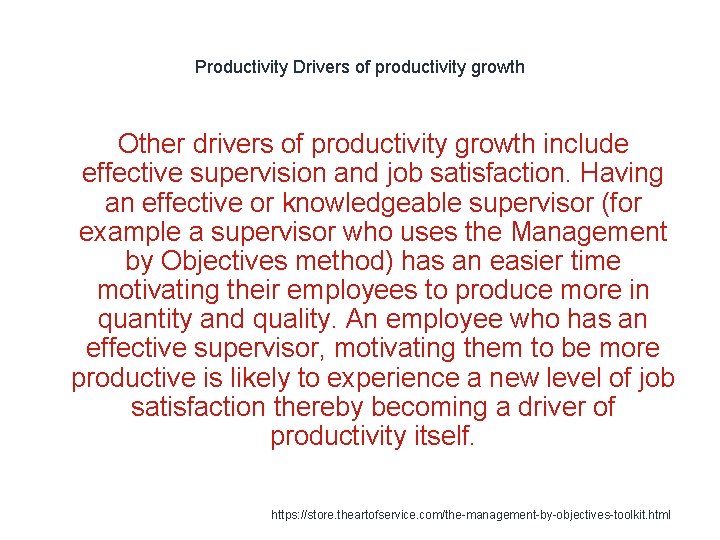 Productivity Drivers of productivity growth

Other drivers of productivity growth include effective supervision and job satisfaction. Having an effective or knowledgeable supervisor (for example a supervisor who uses the Management by Objectives method) has an easier time motivating their employees to produce more in quantity and quality. An employee who has an effective supervisor, motivating them to be more productive is likely to experience a new level of job satisfaction thereby becoming a driver of productivity itself.

https://store.theartofservice.com/the-management-by-objectives-toolkit.html